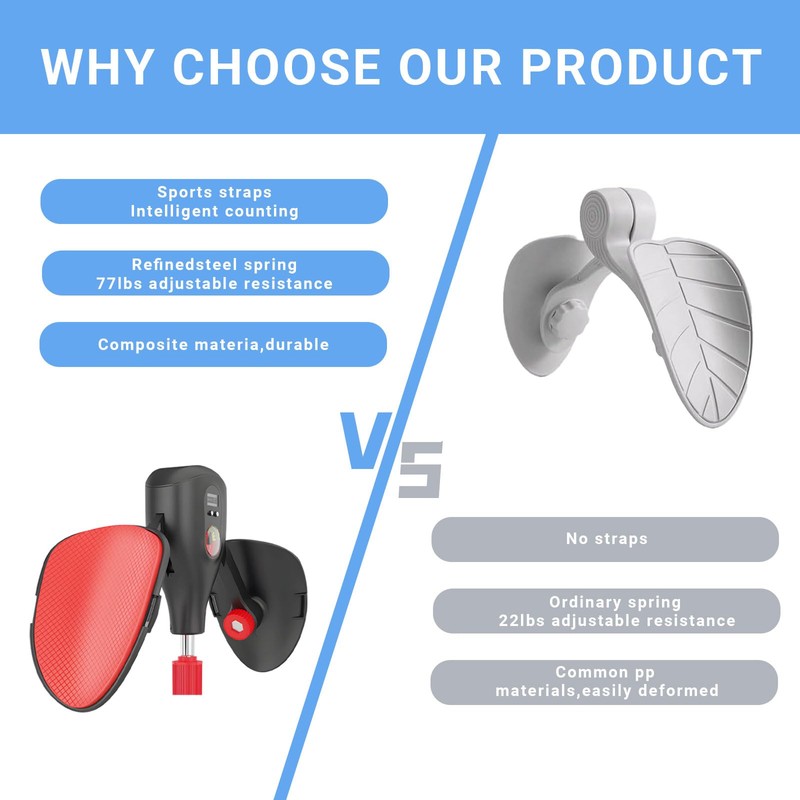 WHY CHOOSE OUR PRODUCT

Sports straps
Intelligent counting

Refinedsteel spring
77lbs adjustable resistance

Composite materia,durable

VS

No straps

Ordinary spring
22lbs adjustable resistance

Common pp
materials,easily deformed